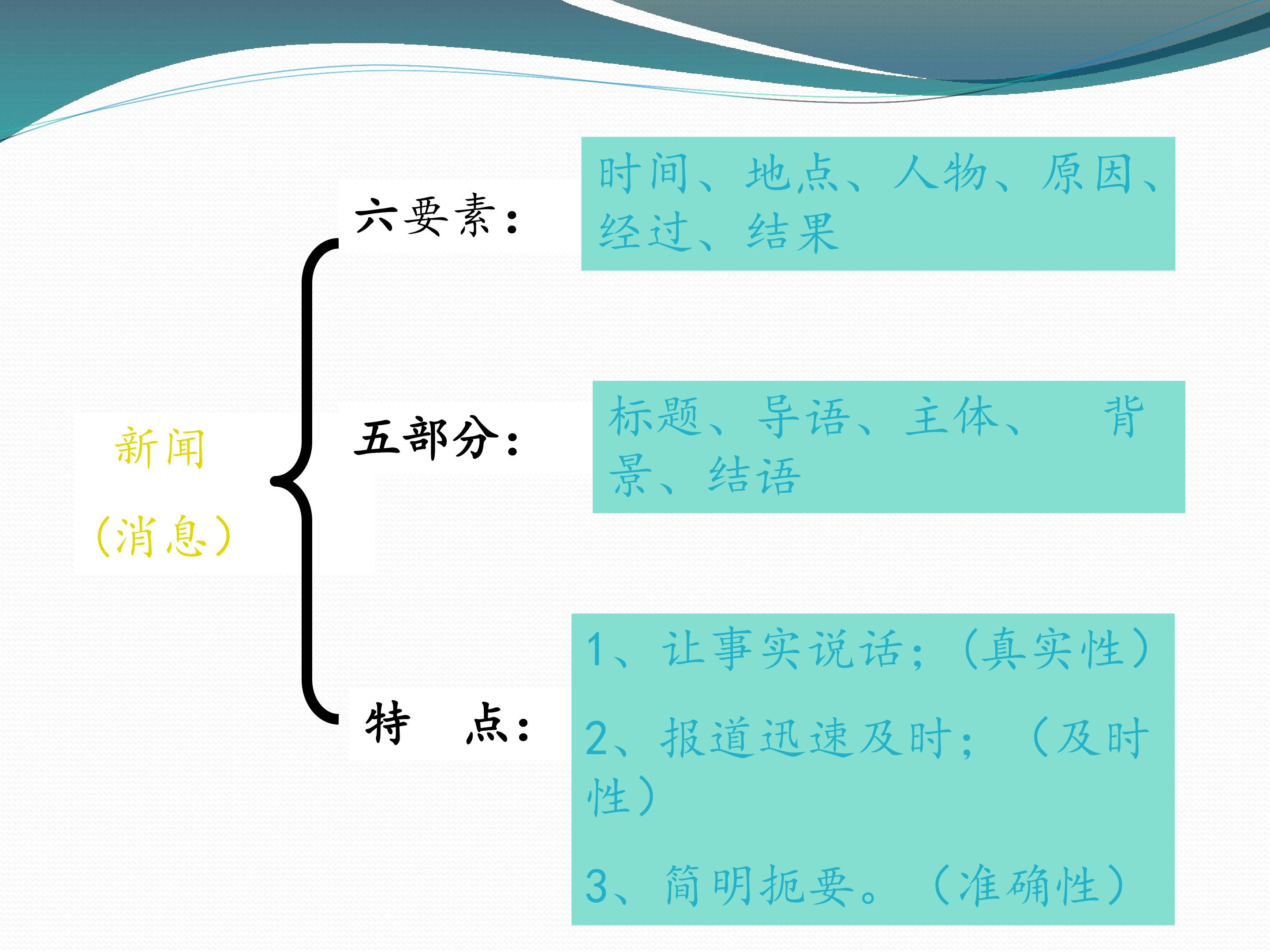 新闻
（消息）

六要素：

时间、地点、人物、原因、经过、结果

五部分：

标题、导语、主体、 背景、结语

特 点：

1、让事实说话；（真实性）

2、报道迅速及时；（及时性）

3、简明扼要。（准确性）